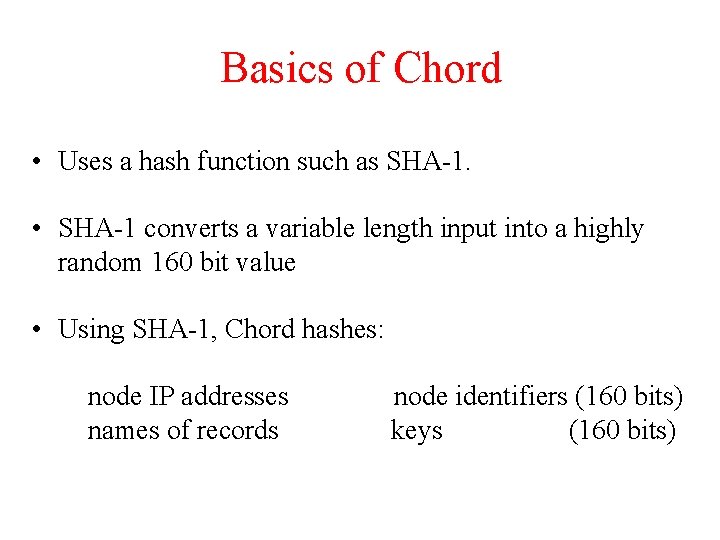 Basics of Chord

• Uses a hash function such as SHA-1.

• SHA-1 converts a variable length input into a highly random 160 bit value

• Using SHA-1, Chord hashes:

node IP addresses node identifiers (160 bits)
names of records keys (160 bits)